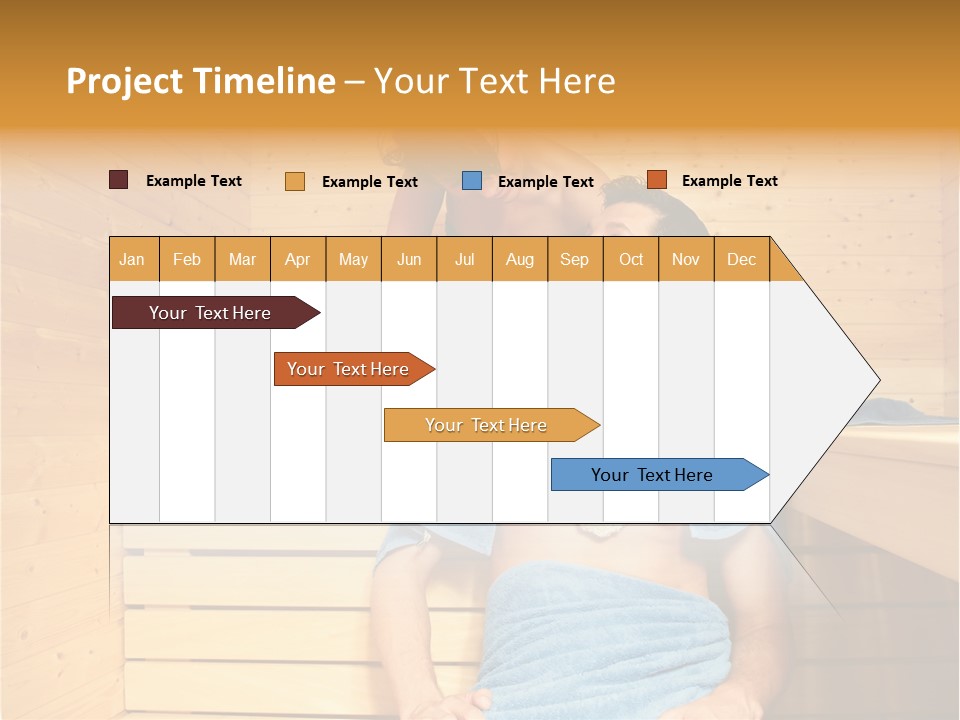 Project Timeline – Your Text Here

Example Text
Example Text
Example Text
Example Text

| Jan | Feb | Mar | Apr | May | Jun | Jul | Aug | Sep | Oct | Nov | Dec |
|---|---|---|---|---|---|---|---|---|---|---|---|

Your Text Here

Your Text Here

Your Text Here

Your Text Here